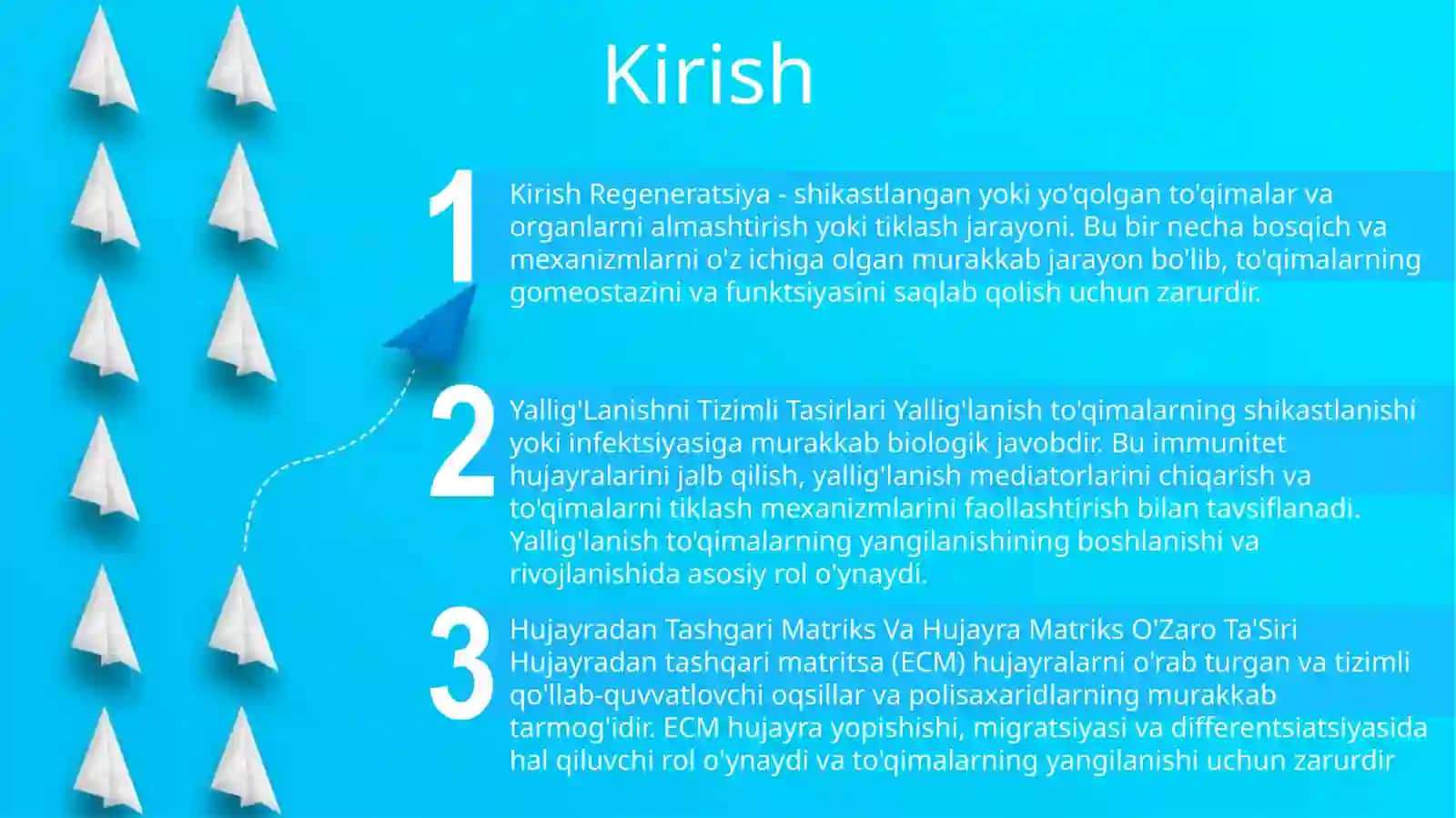 Kirish

1

Kirish Regeneratsiya - shikastlangan yoki yo'qolgan to'qimalar va organlarni almashtirish yoki tiklash jarayoni. Bu bir necha bosqich va mexanizmlarni o'z ichiga olgan murakkab jarayon bo'lib, to'qimalarning gomeostazini va funktsiyasini saqlab qolish uchun zarurdir.

2

Yallig'Lanishni Tizimli Tasirlari Yallig'lanish to'qimalarning shikastlanishi yoki infektsiyasiga murakkab biologik javobdir. Bu immunitet hujayralarini jalb qilish, yallig'lanish mediatorlarini chiqarish va to'qimalarni tiklash mexanizmlarini faollashtirish bilan tavsiflanadi. Yallig'lanish to'qimalarning yangilanishining boshlanishi va rivojlanishida asosiy rol o'ynaydi.

3

Hujayradan Tashgari Matriks Va Hujayra Matriks O'Zaro Ta'Siri Hujayradan tashqari matritsa (ECM) hujayralarni o'rab turgan va tizimli qo'llab-quvvatlovchi oqsillar va polisaxaridlarning murakkab tarmog'idir. ECM hujayra yopishishi, migratsiyasi va differentsiatsiyasida hal qiluvchi rol o'ynaydi va to'qimalarning yangilanishi uchun zarurdir